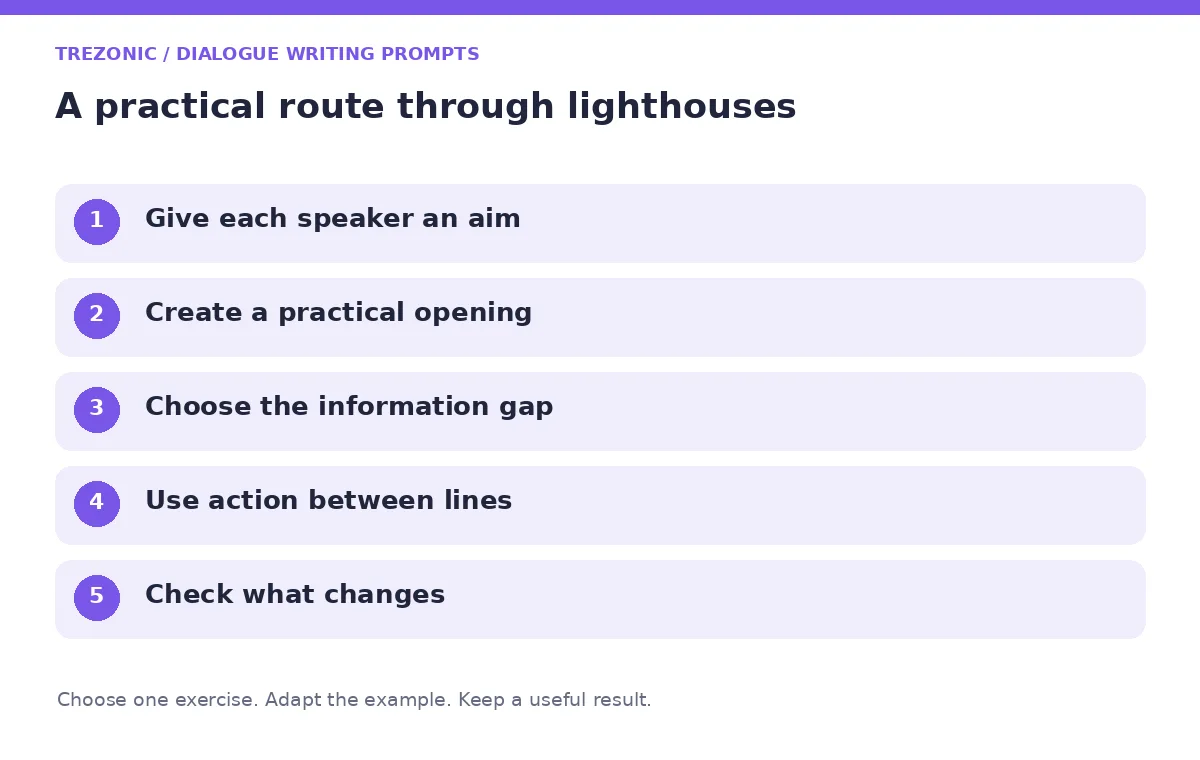 TREZONIC / DIALOGUE WRITING PROMPTS

A practical route through lighthouses

1 Give each speaker an aim

2 Create a practical opening

3 Choose the information gap

4 Use action between lines

5 Check what changes

Choose one exercise. Adapt the example. Keep a useful result.